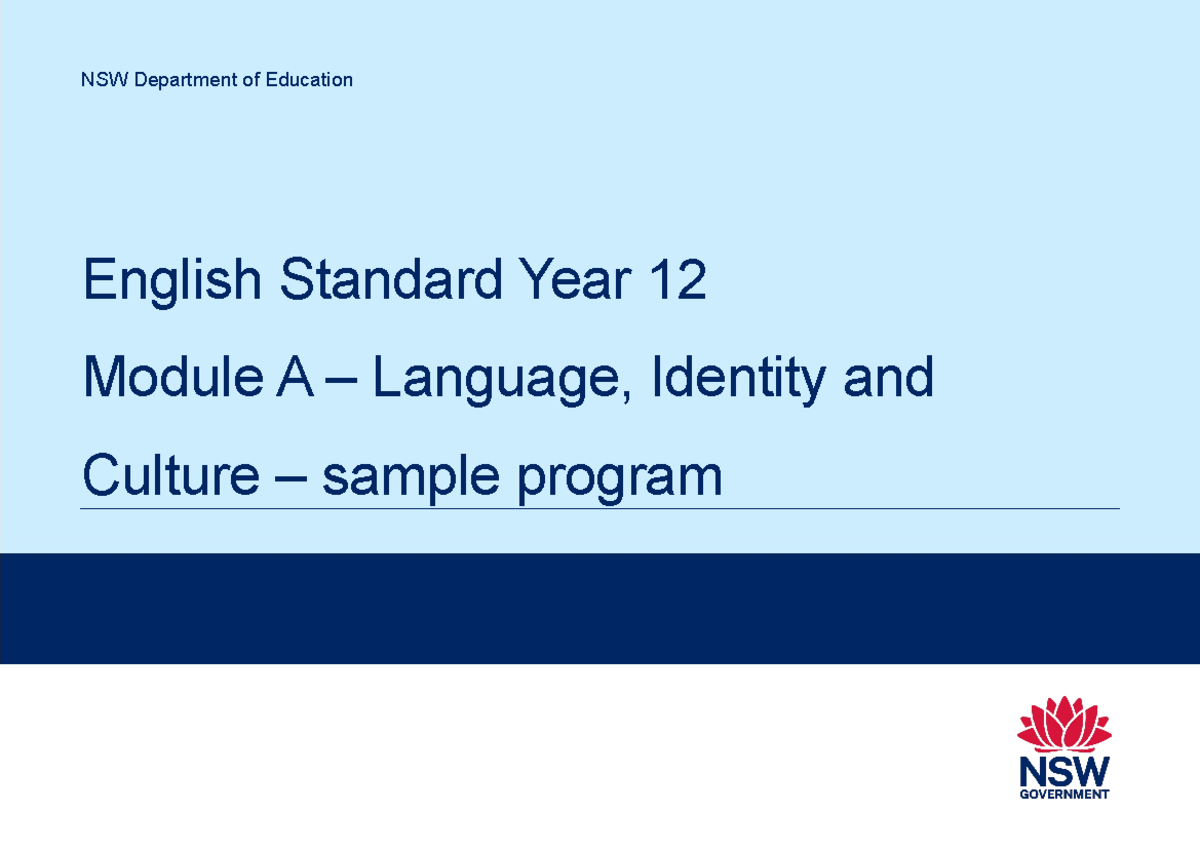 NSW Department of Education

English Standard Year 12

Module A – Language, Identity and Culture – sample program

NSW
GOVERNMENT